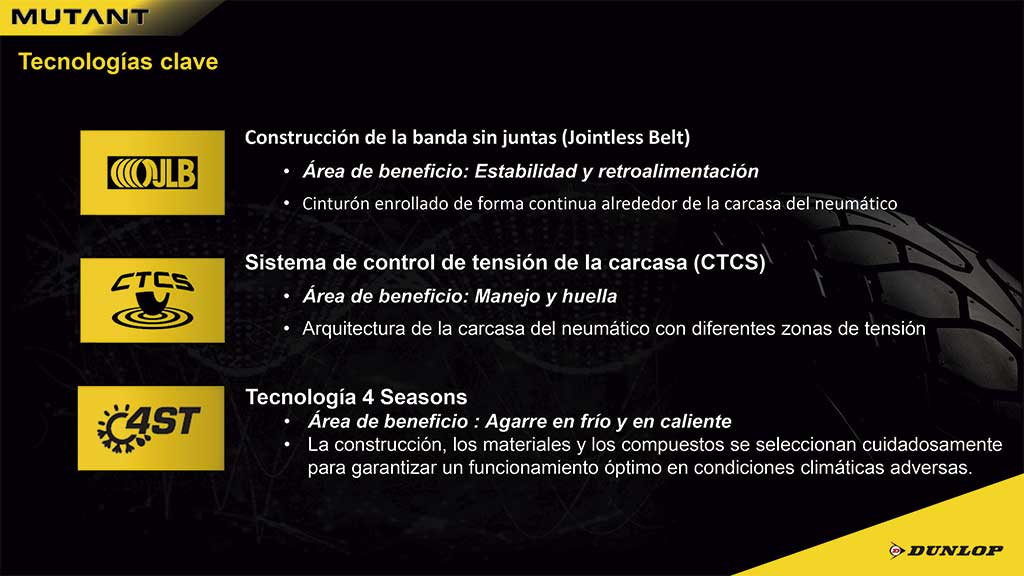 MUTANT

Tecnologías clave

JLB

Construcción de la banda sin juntas (Jointless Belt)
• Área de beneficio: Estabilidad y retroalimentación
• Cinturón enrollado de forma continua alrededor de la carcasa del neumático

CTCS

Sistema de control de tensión de la carcasa (CTCS)
• Área de beneficio: Manejo y huella
• Arquitectura de la carcasa del neumático con diferentes zonas de tensión

4ST

Tecnología 4 Seasons
• Área de beneficio : Agarre en frío y en caliente
• La construcción, los materiales y los compuestos se seleccionan cuidadosamente para garantizar un funcionamiento óptimo en condiciones climáticas adversas.

DUNLOP